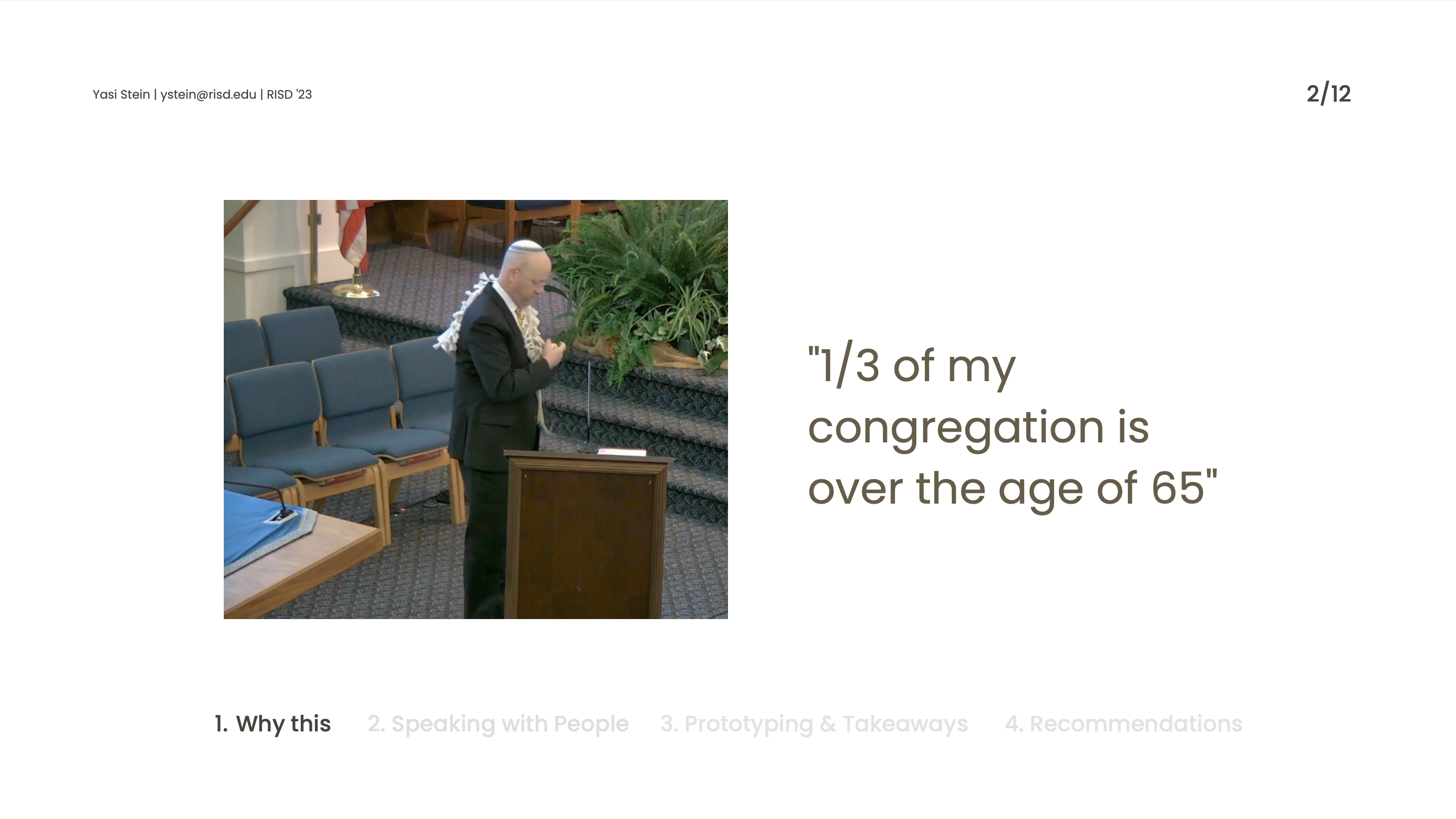 Yasi Stein | ystein@risd.edu | RISD '23

2/12

"1/3 of my congregation is over the age of 65"

1. Why this

2. Speaking with People

3. Prototyping & Takeaways

4. Recommendations